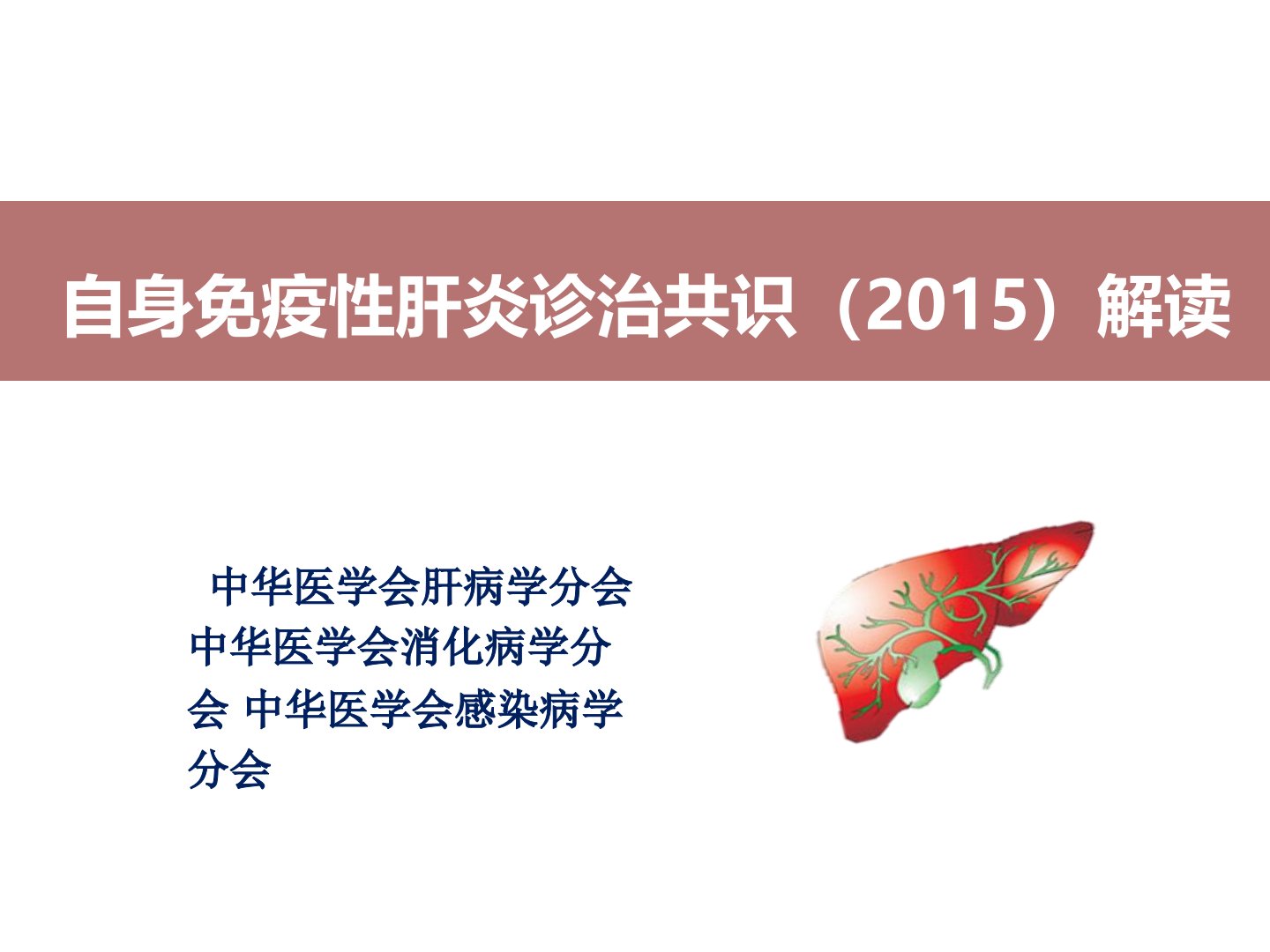 自身免疫性肝炎诊治共识（2015）解读

中华医学会肝病学分会 中华医学会消化病学分会 中华医学会感染病学分会